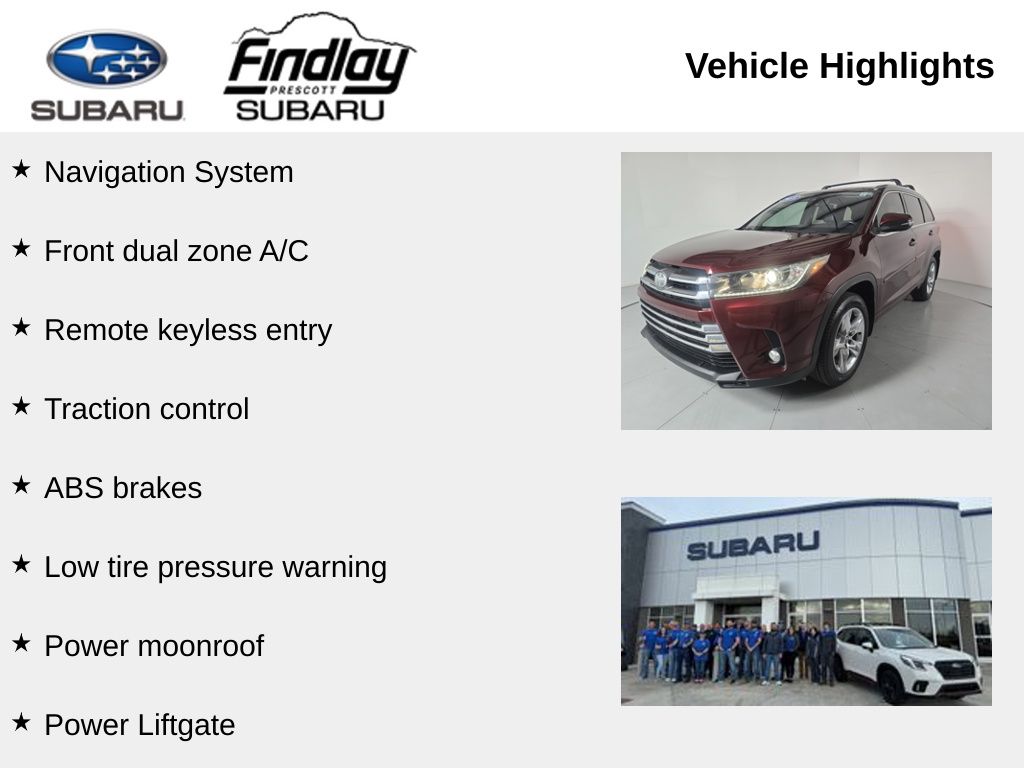 SUBARU

Findlay
PRESCOTT
SUBARU

Vehicle Highlights

★ Navigation System

★ Front dual zone A/C

★ Remote keyless entry

★ Traction control

★ ABS brakes

★ Low tire pressure warning

★ Power moonroof

★ Power Liftgate

SUBARU